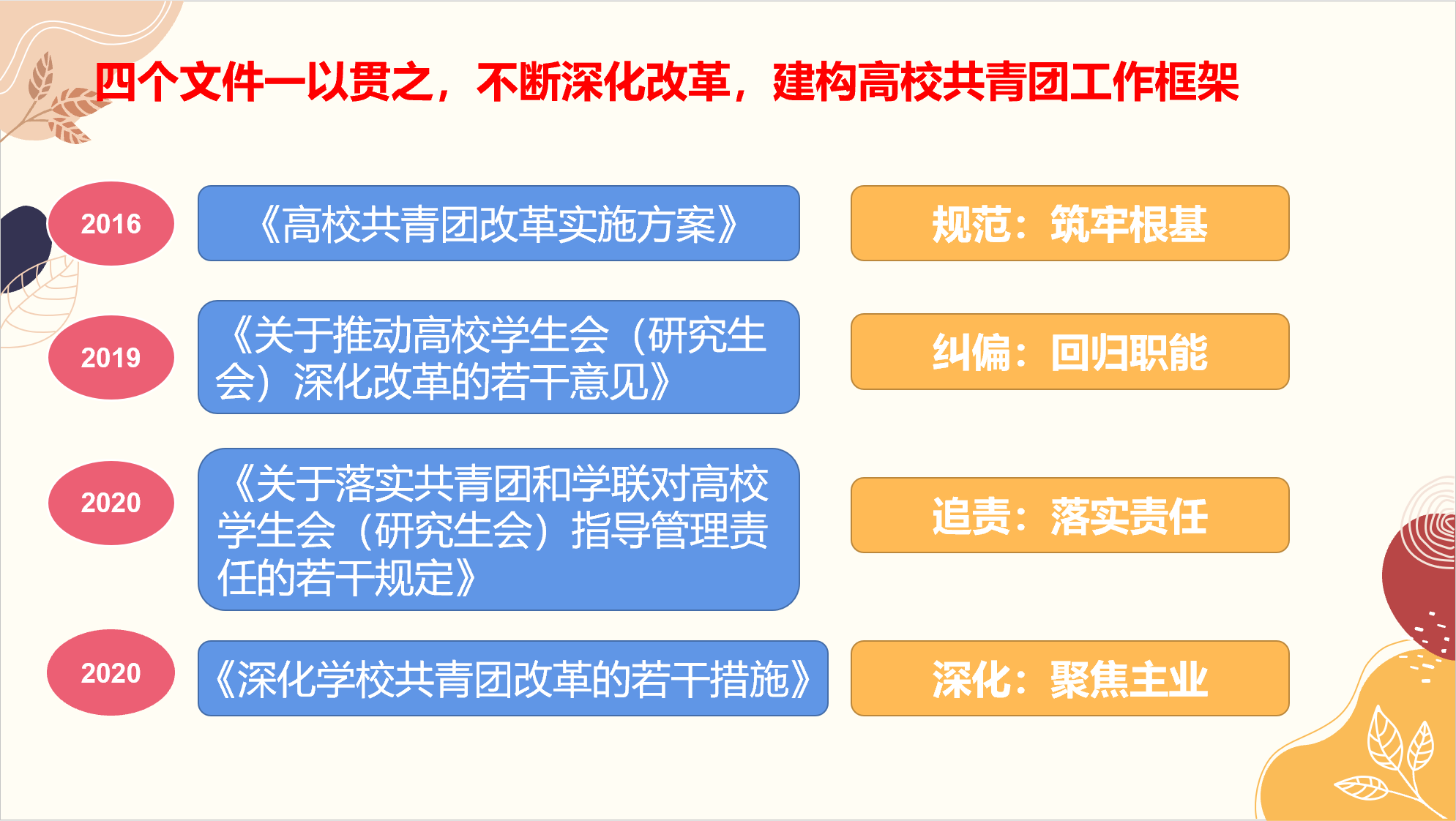 四个文件一以贯之，不断深化改革，建构高校共青团工作框架

2016

《高校共青团改革实施方案》

规范：筑牢根基

2019

《关于推动高校学生会（研究生会）深化改革的若干意见》

纠偏：回归职能

2020

《关于落实共青团和学联对高校学生会（研究生会）指导管理责任的若干规定》

追责：落实责任

2020

《深化学校共青团改革的若干措施》

深化：聚焦主业